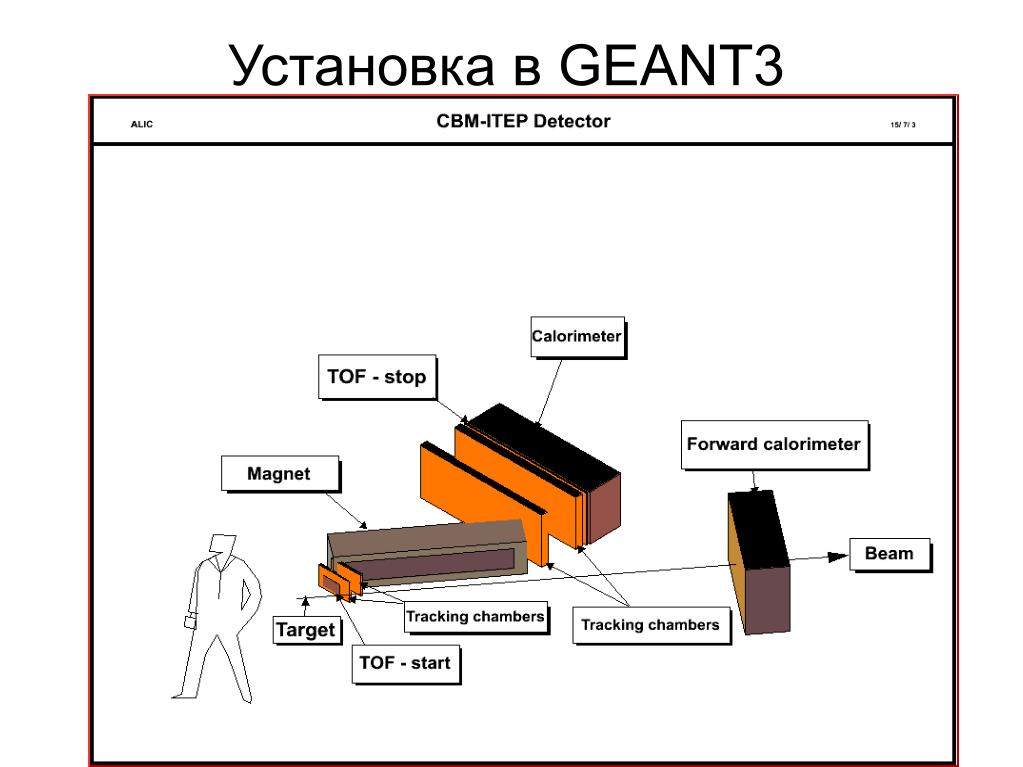 Установка в GEANT3

ALIC

CBM-ITEP Detector

15/ 7/ 3

Calorimeter

TOF - stop

Forward calorimeter

Magnet

Beam

Tracking chambers

Tracking chambers

Target

TOF - start